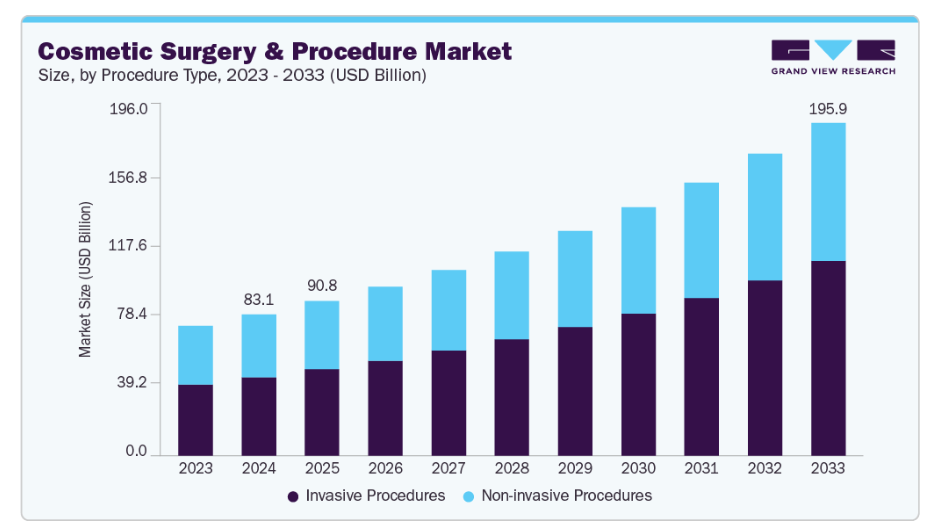 Cosmetic Surgery & Procedure Market
Size, by Procedure Type, 2023 - 2033 (USD Billion)

GRAND VIEW RESEARCH

Market Size (USD Billion)

196.0
156.8
117.6
78.4
39.2
0.0

83.1
90.8
195.9

2023 2024 2025 2026 2027 2028 2029 2030 2031 2032 2033

Invasive Procedures
Non-invasive Procedures